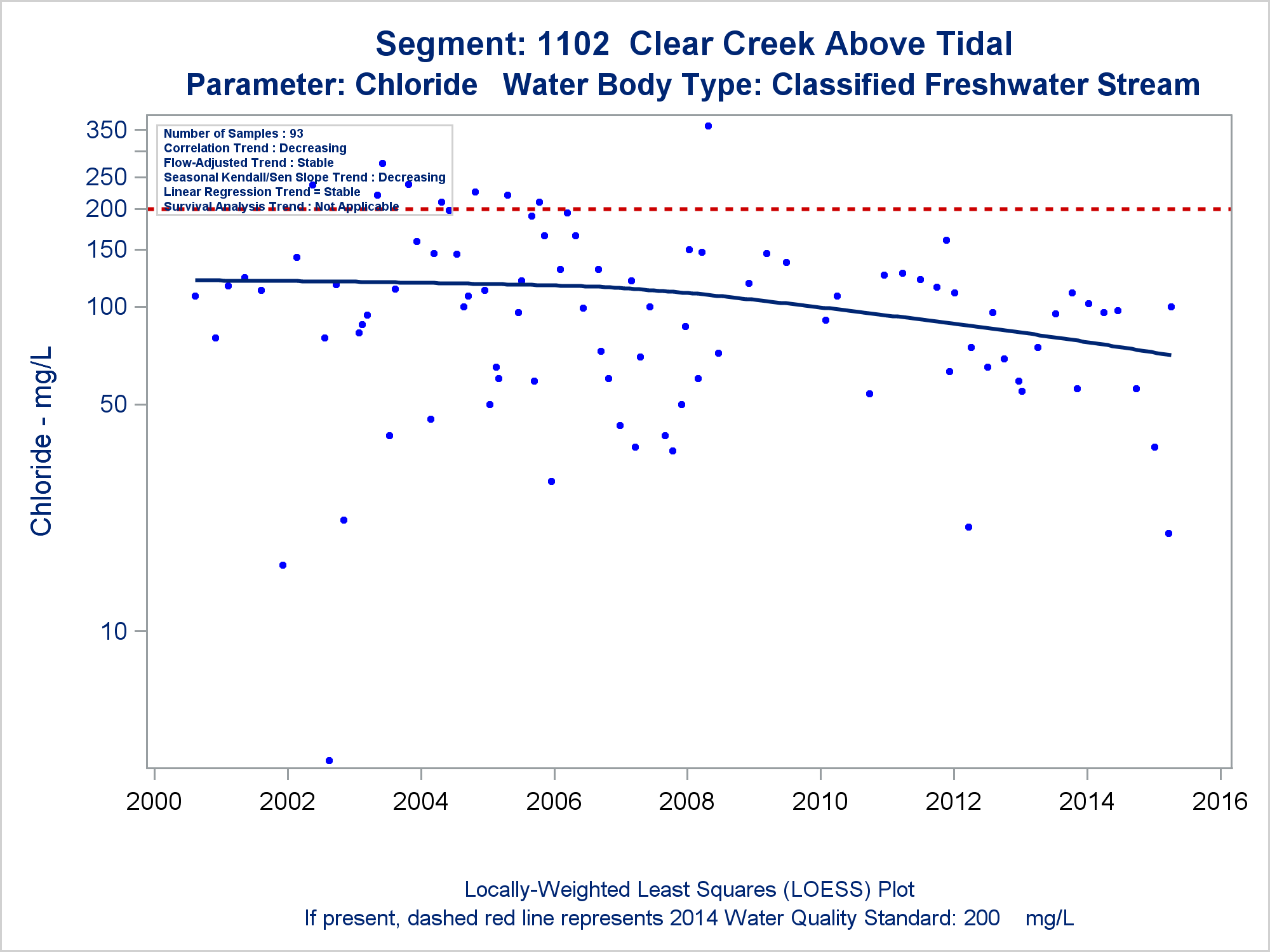 Segment: 1102 Clear Creek Above Tidal
Parameter: Chloride Water Body Type: Classified Freshwater Stream

Number of Samples : 93
Correlation Trend : Decreasing
Flow-Adjusted Trend : Stable
Seasonal Kendall/Sen Slope Trend : Decreasing
Linear Regression Trend = Stable
Survival Analysis Trend : Not Applicable

Chloride - mg/L

350
250
200
150
100
50
10

2000 2002 2004 2006 2008 2010 2012 2014 2016

Locally-Weighted Least Squares (LOESS) Plot
If present, dashed red line represents 2014 Water Quality Standard: 200 mg/L